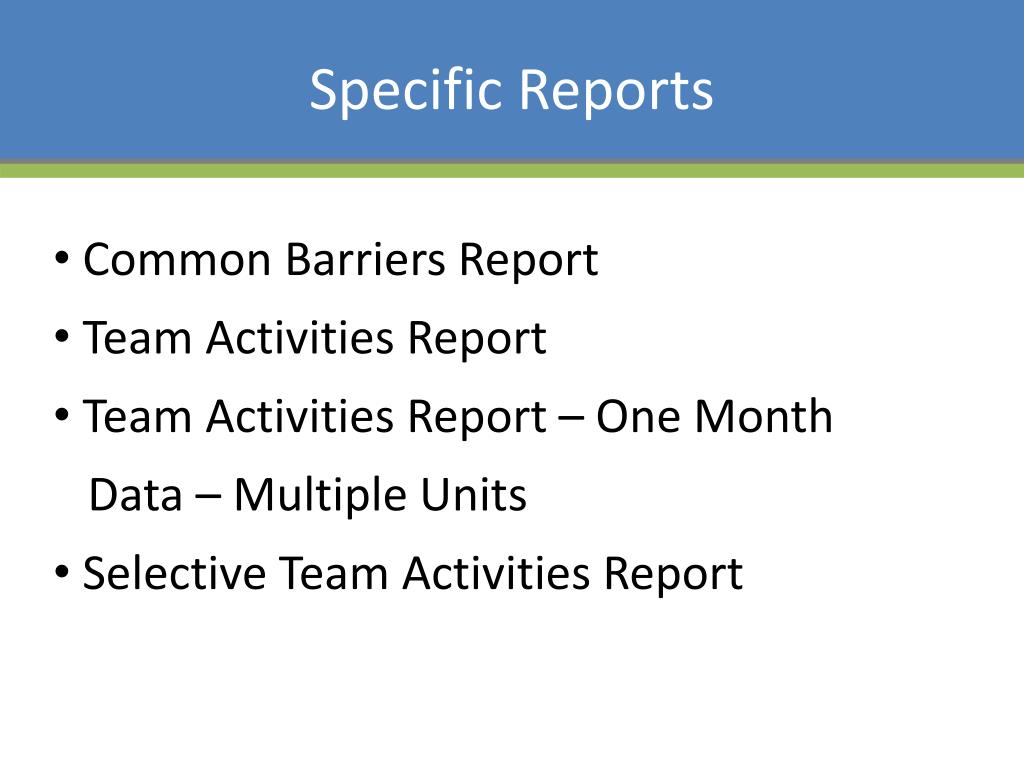 Specific Reports

• Common Barriers Report
• Team Activities Report
• Team Activities Report – One Month Data – Multiple Units
• Selective Team Activities Report